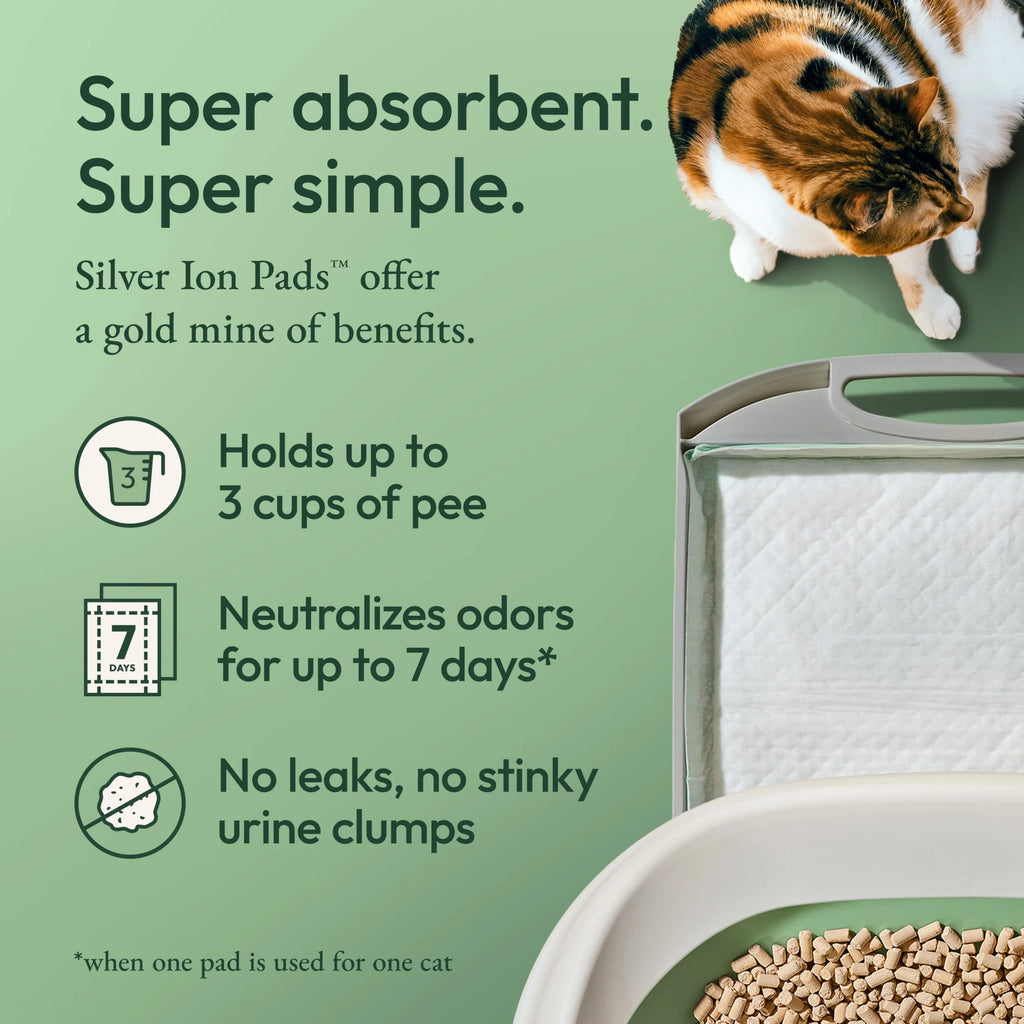 Super absorbent. Super simple.

Silver Ion Pads™ offer a gold mine of benefits.

3

Holds up to 3 cups of pee

7 DAYS

Neutralizes odors for up to 7 days*

No leaks, no stinky urine clumps

*when one pad is used for one cat